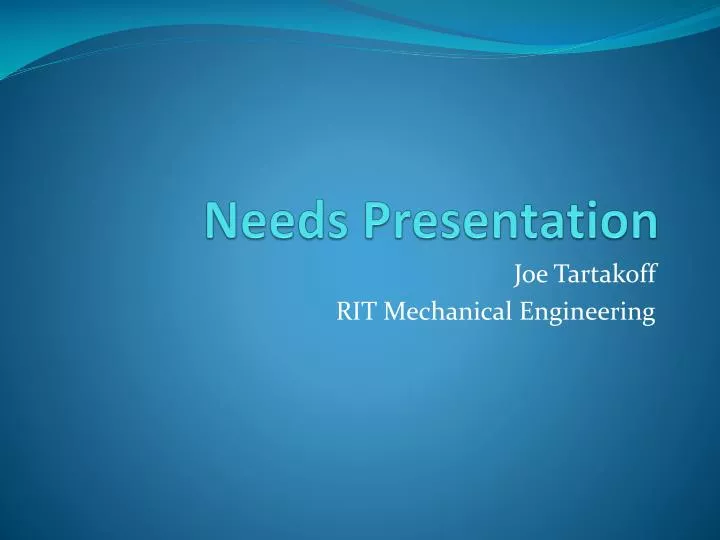 Needs Presentation

Joe Tartakoff
RIT Mechanical Engineering